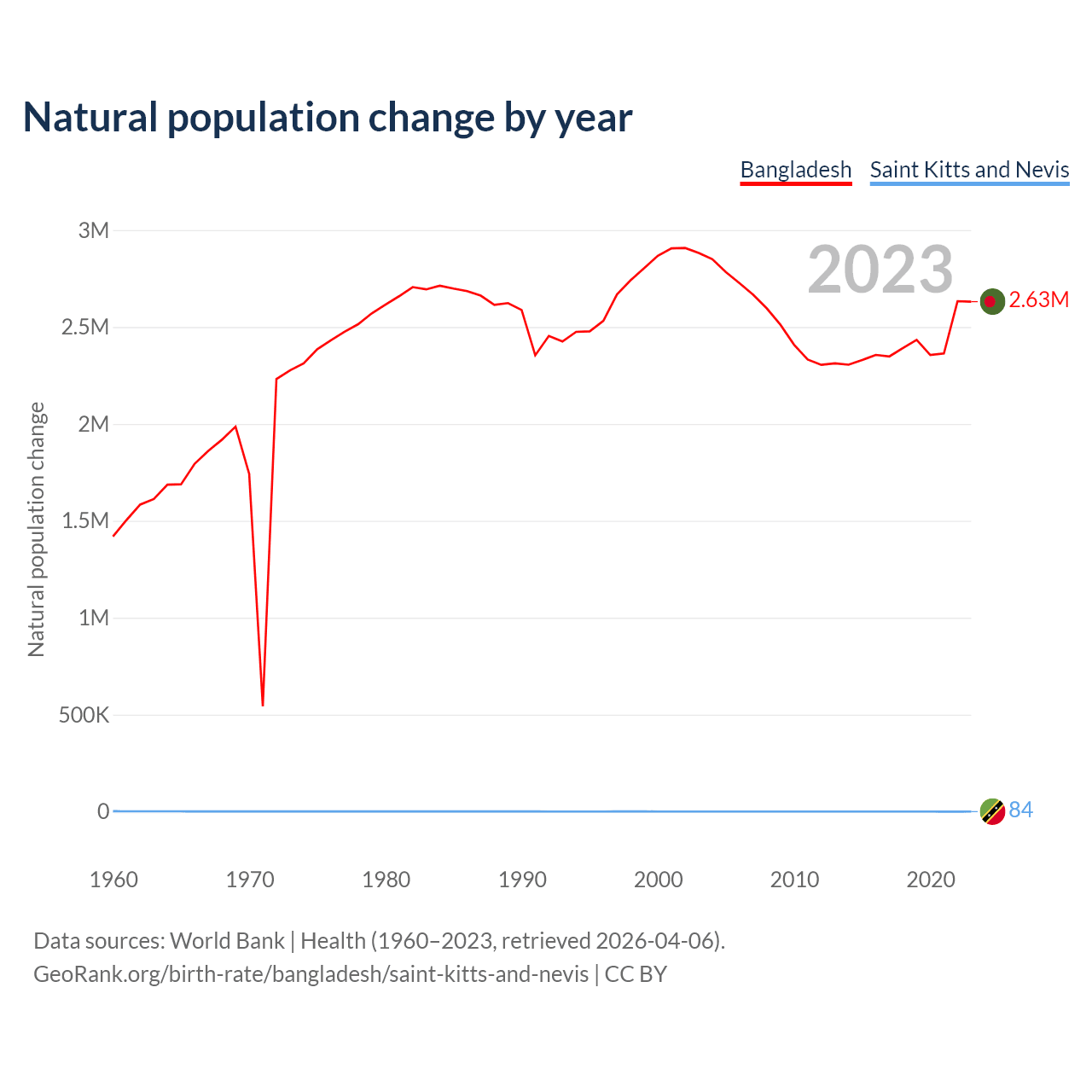 Natural population change by year

Bangladesh Saint Kitts and Nevis

2023

3M
2.5M
2M
1.5M
1M
500K
0

Natural population change

2.63M
84

1960 1970 1980 1990 2000 2010 2020

Data sources: World Bank | Health (1960–2023, retrieved 2026-04-06).
GeoRank.org/birth-rate/bangladesh/saint-kitts-and-nevis | CC BY